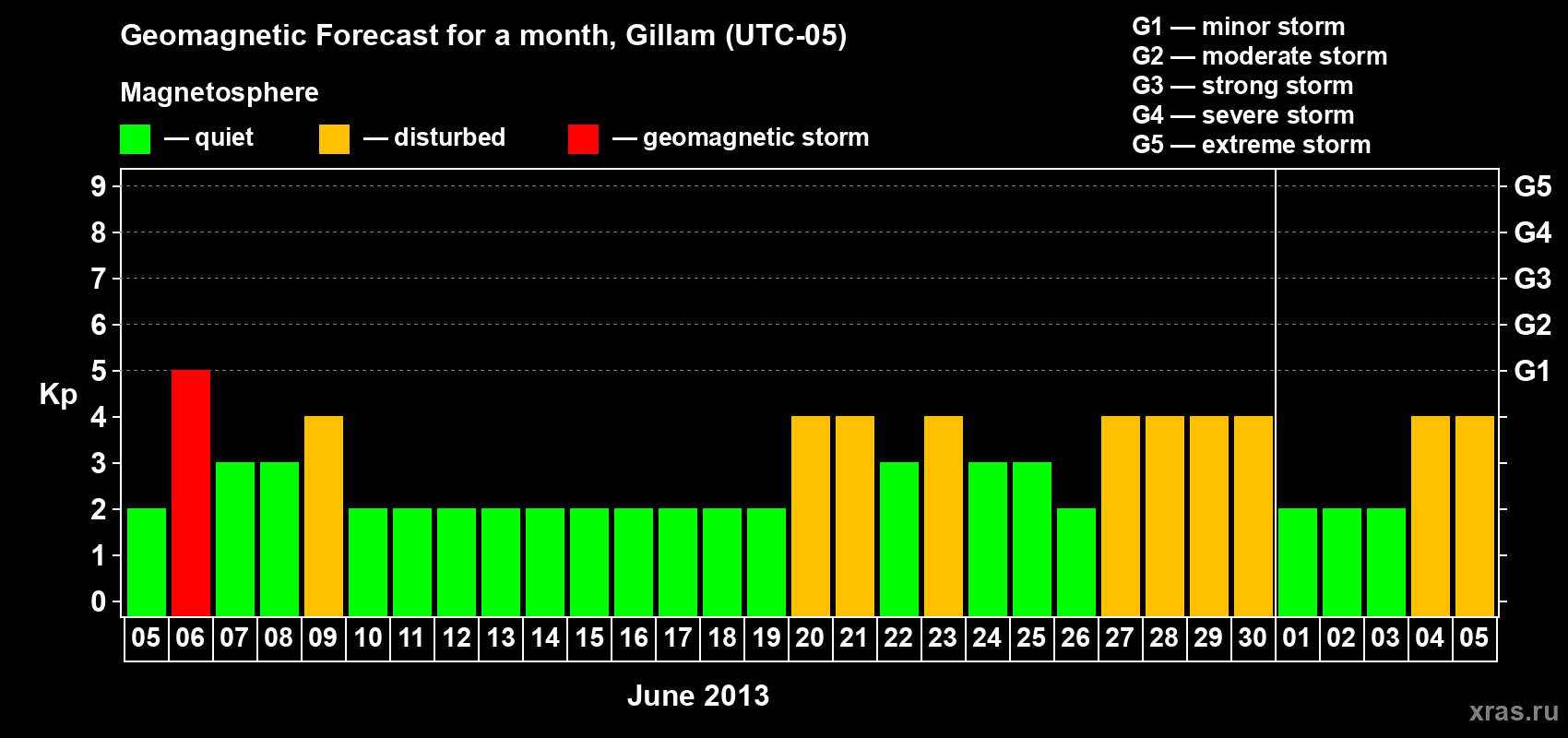 Geomagnetic Forecast for a month, Gillam (UTC-05)

Magnetosphere

— quiet — disturbed — geomagnetic storm

G1 — minor storm
G2 — moderate storm
G3 — strong storm
G4 — severe storm
G5 — extreme storm

Kp

9
8
7
6
5
4
3
2
1
0

G5
G4
G3
G2
G1

05 06 07 08 09 10 11 12 13 14 15 16 17 18 19 20 21 22 23 24 25 26 27 28 29 30 01 02 03 04 05

June 2013

xras.ru